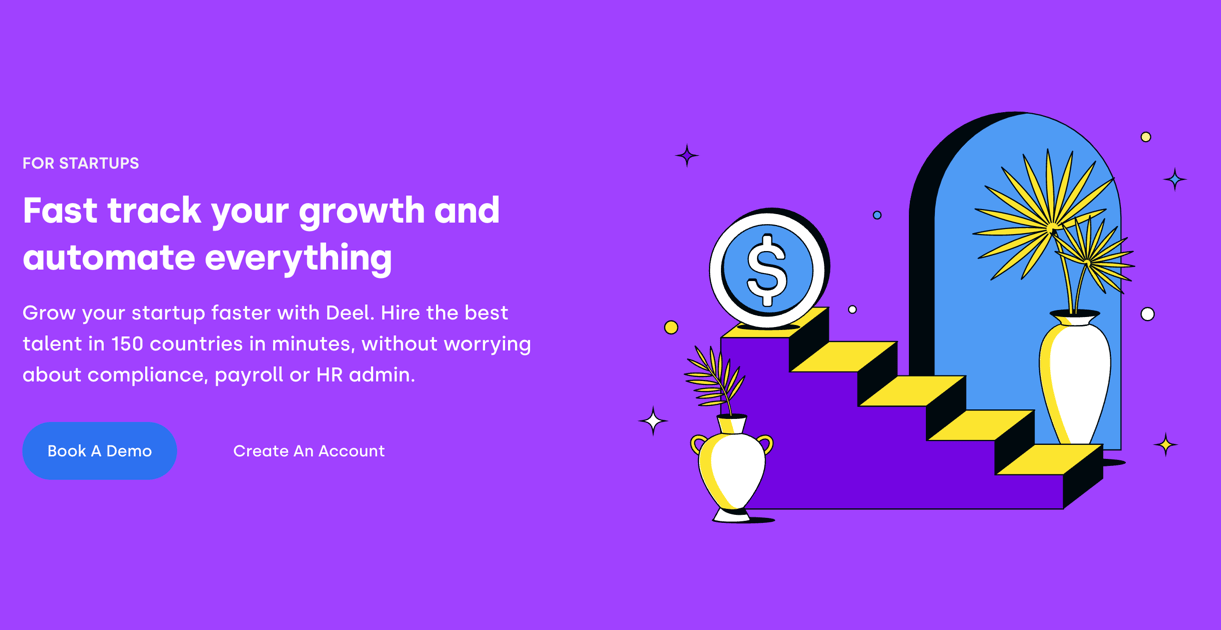 FOR STARTUPS

Fast track your growth and automate everything

Grow your startup faster with Deel. Hire the best talent in 150 countries in minutes, without worrying about compliance, payroll or HR admin.

Book A Demo

Create An Account

$